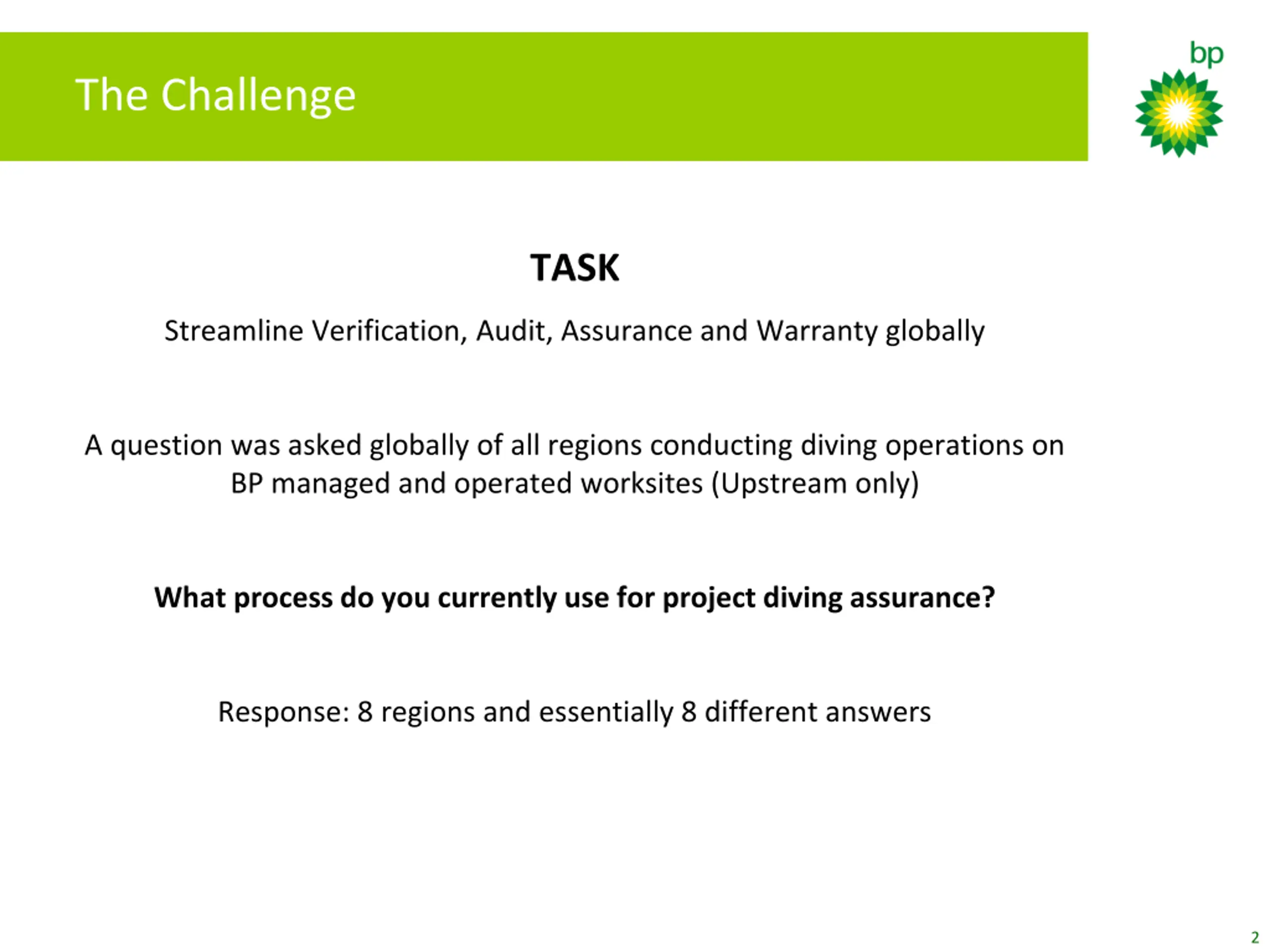 The Challenge

bp

TASK

Streamline Verification, Audit, Assurance and Warranty globally

A question was asked globally of all regions conducting diving operations on BP managed and operated worksites (Upstream only)

What process do you currently use for project diving assurance?

Response: 8 regions and essentially 8 different answers

2